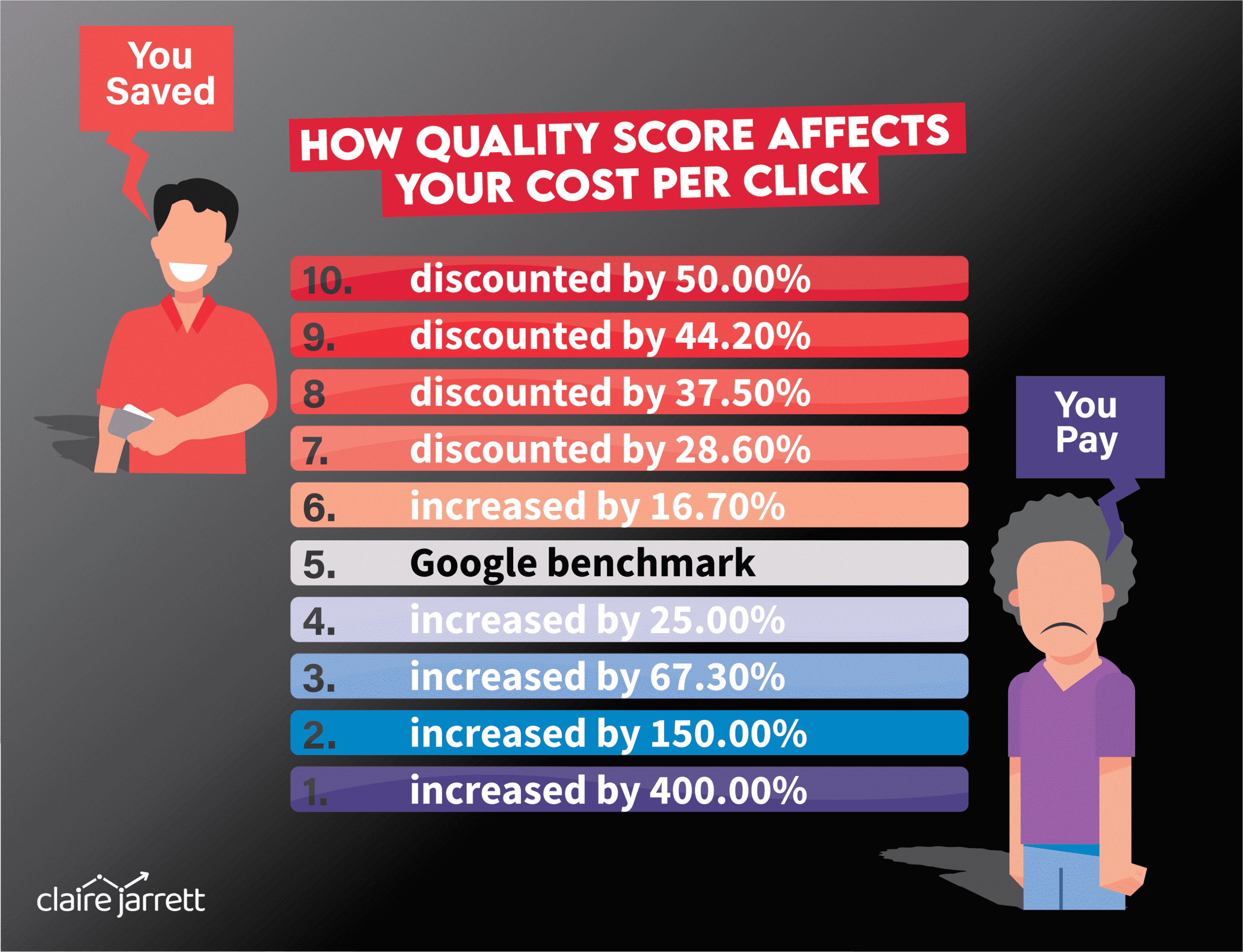 You Saved

HOW QUALITY SCORE AFFECTS YOUR COST PER CLICK

10. discounted by 50.00%
9. discounted by 44.20%
8 discounted by 37.50%
7. discounted by 28.60%
6. increased by 16.70%
5. Google benchmark
4. increased by 25.00%
3. increased by 67.30%
2. increased by 150.00%
1. increased by 400.00%

You Pay

claire jarrett